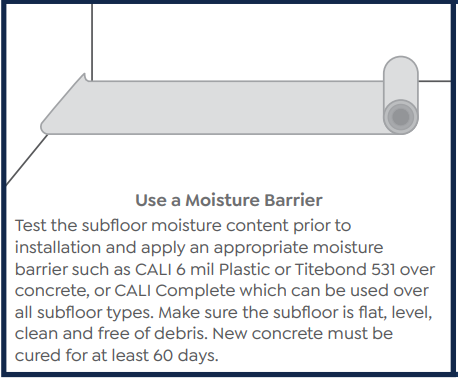 Use a Moisture Barrier

Test the subfloor moisture content prior to installation and apply an appropriate moisture barrier such as CALI 6 mil Plastic or Titebond 531 over concrete, or CALI Complete which can be used over all subfloor types. Make sure the subfloor is flat, level, clean and free of debris. New concrete must be cured for at least 60 days.